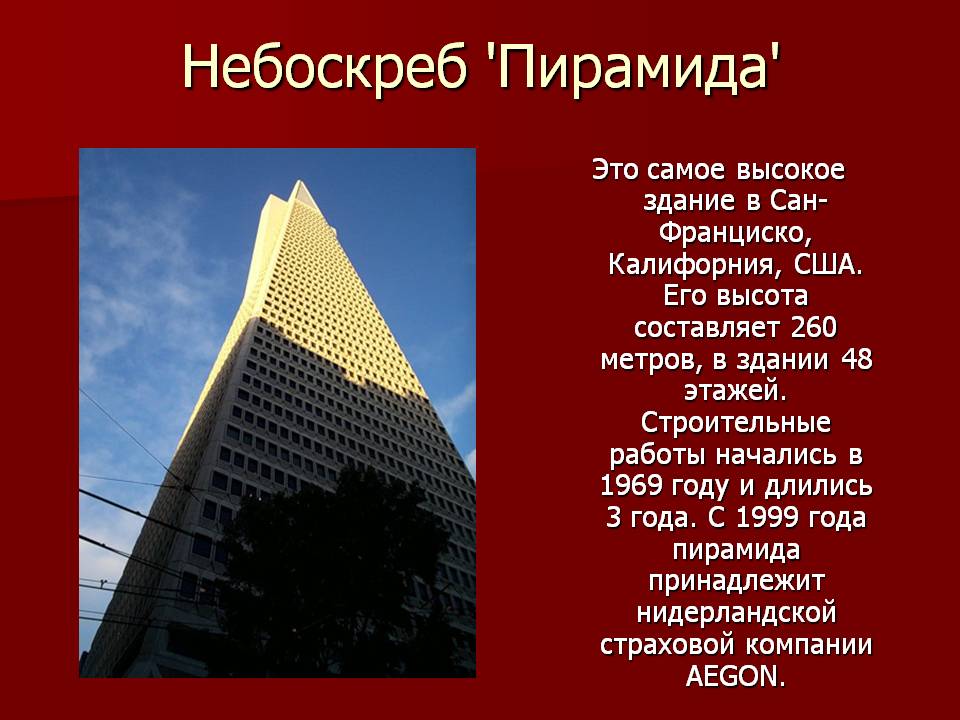 Небоскреб 'Пирамида'

Это самое высокое здание в Сан-Франциско, Калифорния, США. Его высота составляет 260 метров, в здании 48 этажей. Строительные работы начались в 1969 году и длились 3 года. С 1999 года пирамида принадлежит нидерландской страховой компании AEGON.